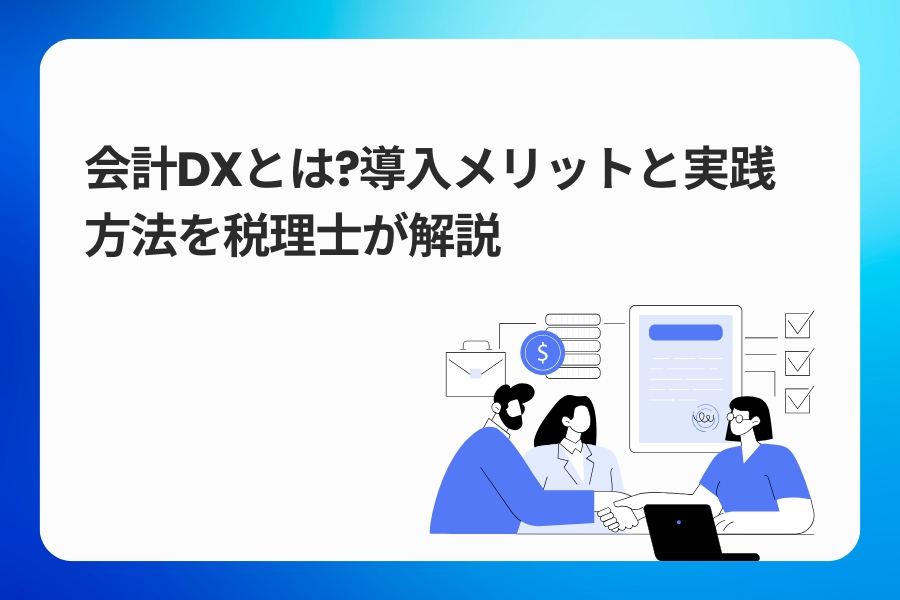 会計DXとは?導入メリットと実践方法を税理士が解説

$